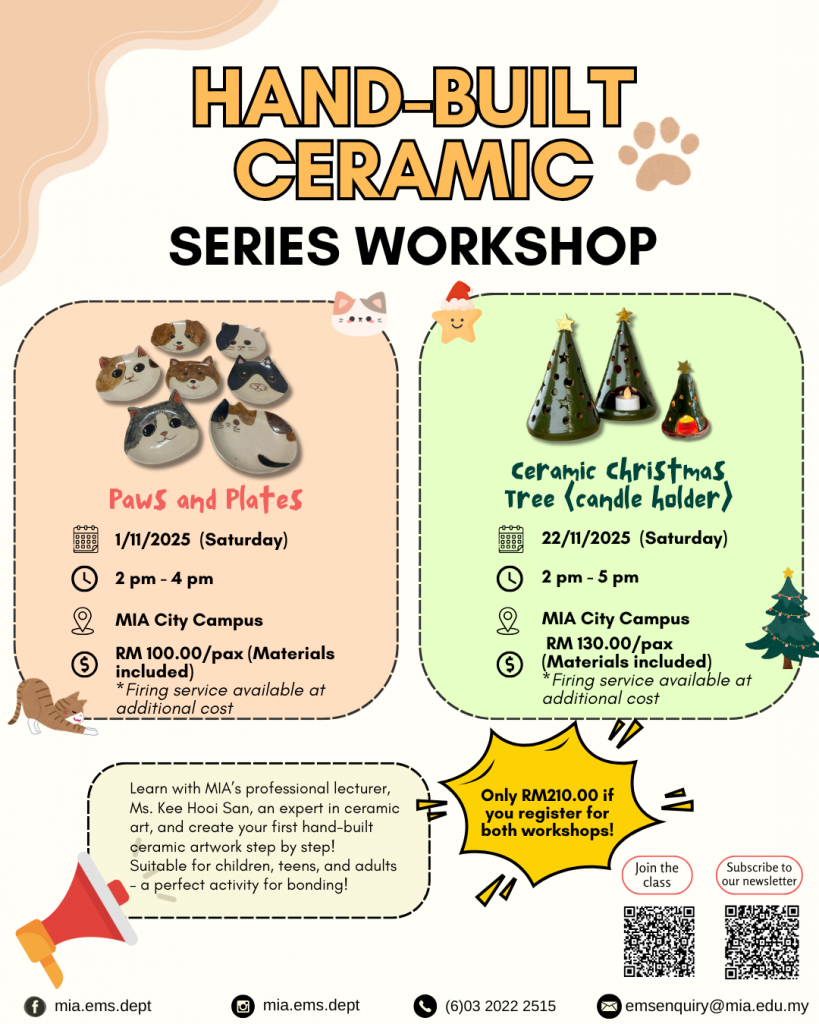 HAND-BUILT CERAMIC
SERIES WORKSHOP

Paws and Plates

1/11/2025 (Saturday)

2 pm - 4 pm

MIA City Campus

RM 100.00/pax (Materials included)
*Firing service available at additional cost

Ceramic Christmas Tree (candle holder)

22/11/2025 (Saturday)

2 pm - 5 pm

MIA City Campus

RM 130.00/pax (Materials included)
*Firing service available at additional cost

Learn with MIA's professional lecturer, Ms. Kee Hooi San, an expert in ceramic art, and create your first hand-built ceramic artwork step by step!
Suitable for children, teens, and adults - a perfect activity for bonding!

Only RM210.00 if you register for both workshops!

Join the class

Subscribe to our newsletter

mia.ems.dept

mia.ems.dept

(6)03 2022 2515

emsenquiry@mia.edu.my